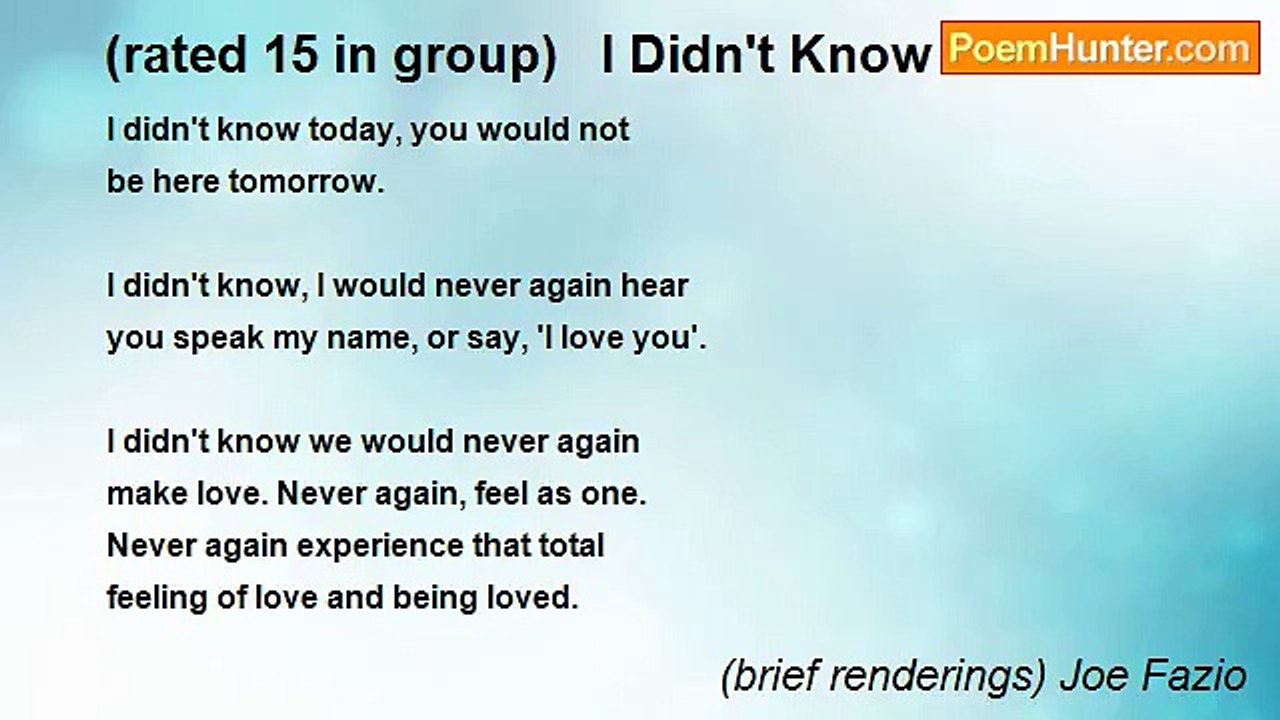 (rated 15 in group) I Didn't Know

PoemHunter.com

I didn't know today, you would not
be here tomorrow.

I didn't know, I would never again hear
you speak my name, or say, 'I love you'.

I didn't know we would never again
make love. Never again, feel as one.
Never again experience that total
feeling of love and being loved.

(brief renderings) Joe Fazio